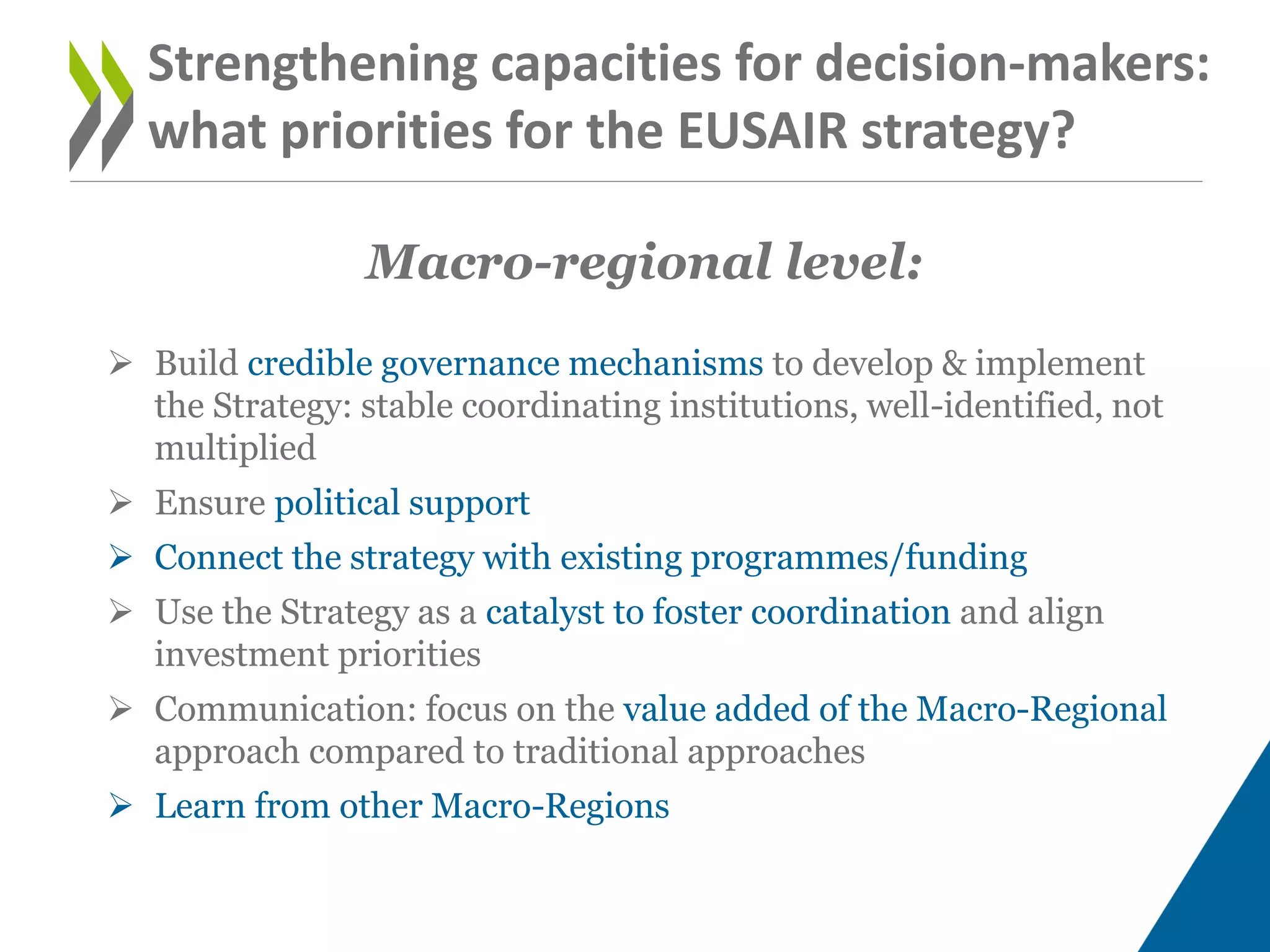 Strengthening capacities for decision-makers: what priorities for the EUSAIR strategy?

Macro-regional level:

➢ Build credible governance mechanisms to develop & implement the Strategy: stable coordinating institutions, well-identified, not multiplied

➢ Ensure political support

➢ Connect the strategy with existing programmes/funding

➢ Use the Strategy as a catalyst to foster coordination and align investment priorities

➢ Communication: focus on the value added of the Macro-Regional approach compared to traditional approaches

➢ Learn from other Macro-Regions